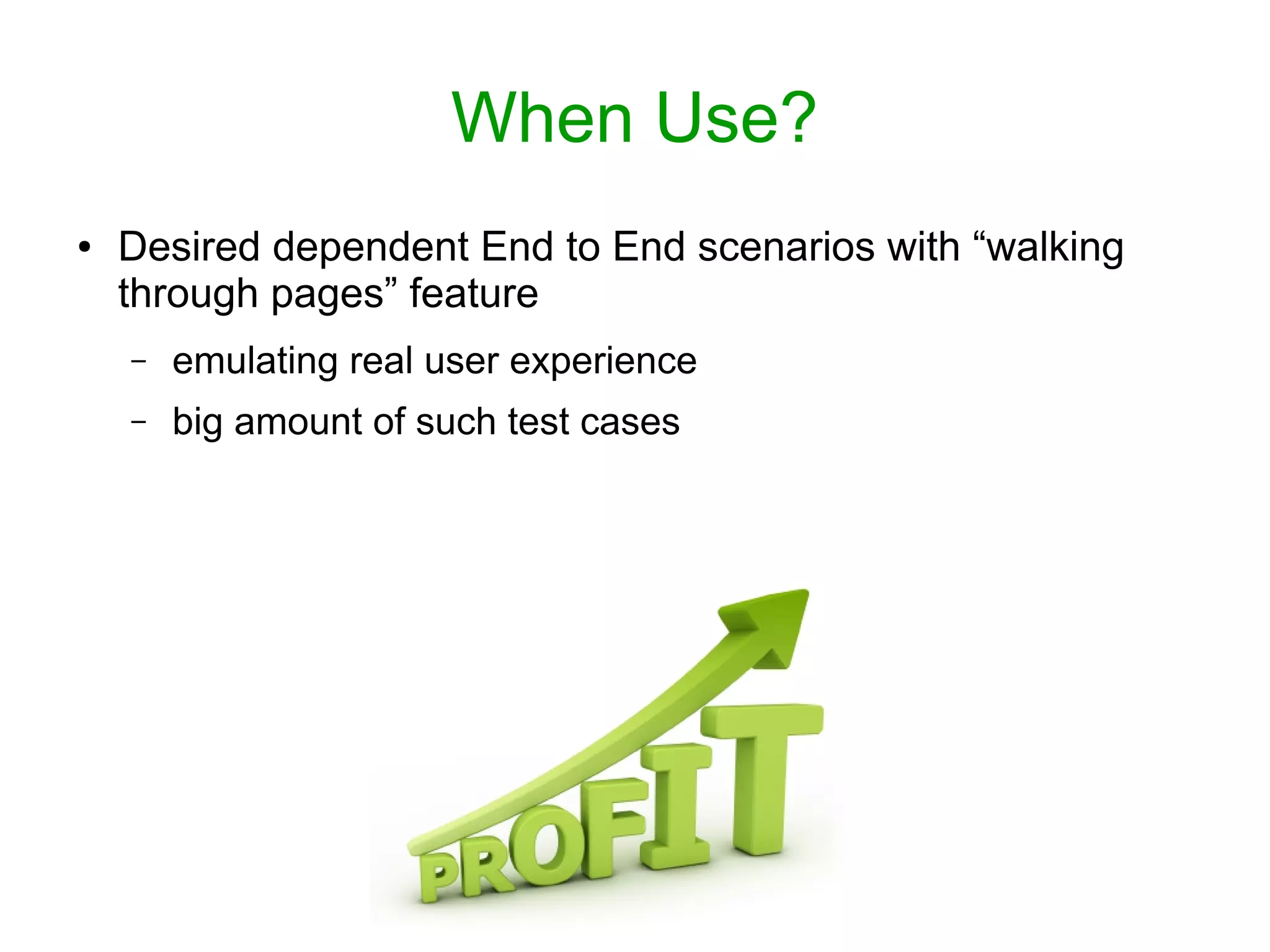 When Use?

• Desired dependent End to End scenarios with “walking through pages” feature

– emulating real user experience

– big amount of such test cases

PROFIT